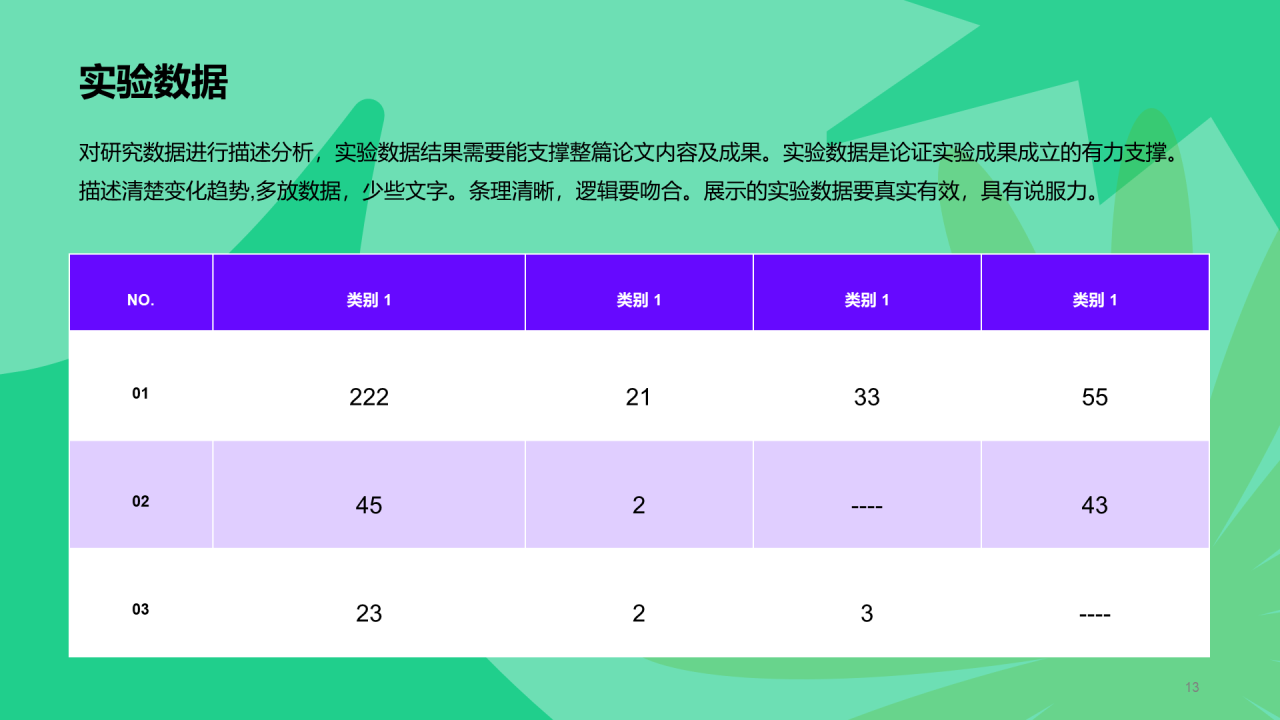 实验数据

对研究数据进行描述分析，实验数据结果需要能支撑整篇论文内容及成果。实验数据是论证实验成果成立的有力支撑。描述清楚变化趋势,多放数据，少些文字。条理清晰，逻辑要吻合。展示的实验数据要真实有效，具有说服力。

| NO. | 类别 1 | 类别 1 | 类别 1 | 类别 1 |
|---|---|---|---|---|
| 01 | 222 | 21 | 33 | 55 |
| 02 | 45 | 2 | ---- | 43 |
| 03 | 23 | 2 | 3 | ---- |

13